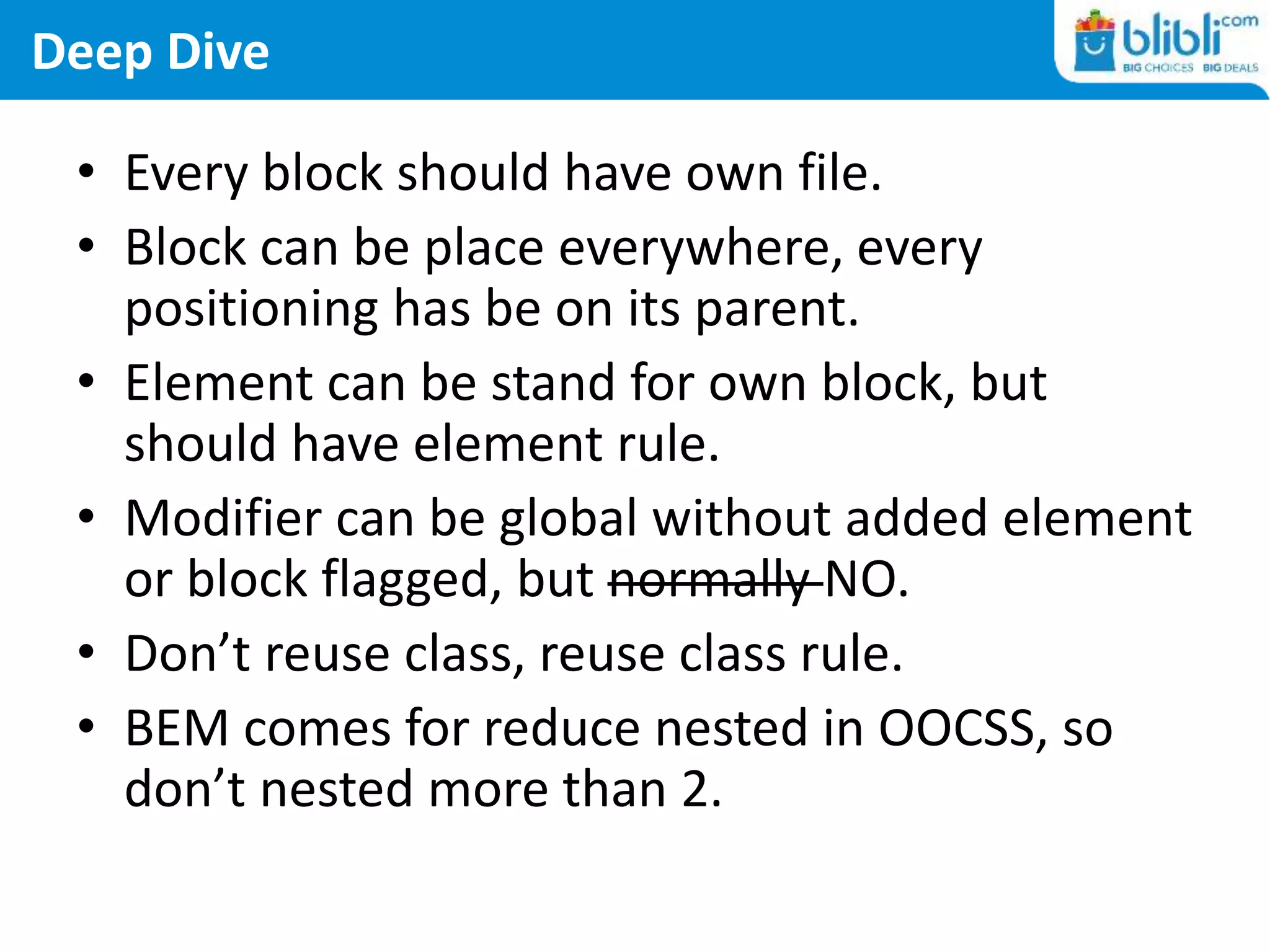 Deep Dive

blibli.com
BIG CHOICES BIG DEALS

• Every block should have own file.
• Block can be place everywhere, every positioning has be on its parent.
• Element can be stand for own block, but should have element rule.
• Modifier can be global without added element or block flagged, but ~~normally~~ NO.
• Don’t reuse class, reuse class rule.
• BEM comes for reduce nested in OOCSS, so don’t nested more than 2.